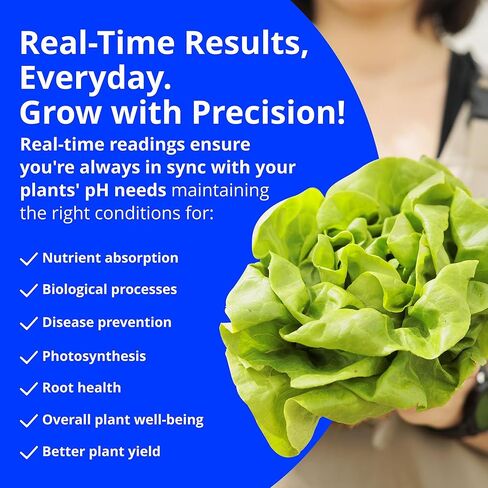 Real-Time Results, Everyday. Grow with Precision!

Real-time readings ensure you're always in sync with your plants' pH needs maintaining the right conditions for:

✓ Nutrient absorption
✓ Biological processes
✓ Disease prevention
✓ Photosynthesis
✓ Root health
✓ Overall plant well-being
✓ Better plant yield